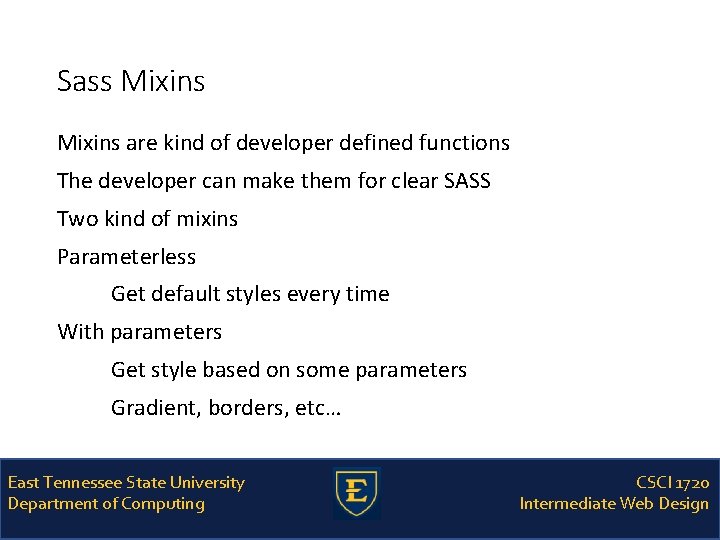 Sass Mixins

Mixins are kind of developer defined functions

The developer can make them for clear SASS

Two kind of mixins

Parameterless

Get default styles every time

With parameters

Get style based on some parameters

Gradient, borders, etc…

East Tennessee State University
Department of Computing

E

CSCI 1720
Intermediate Web Design